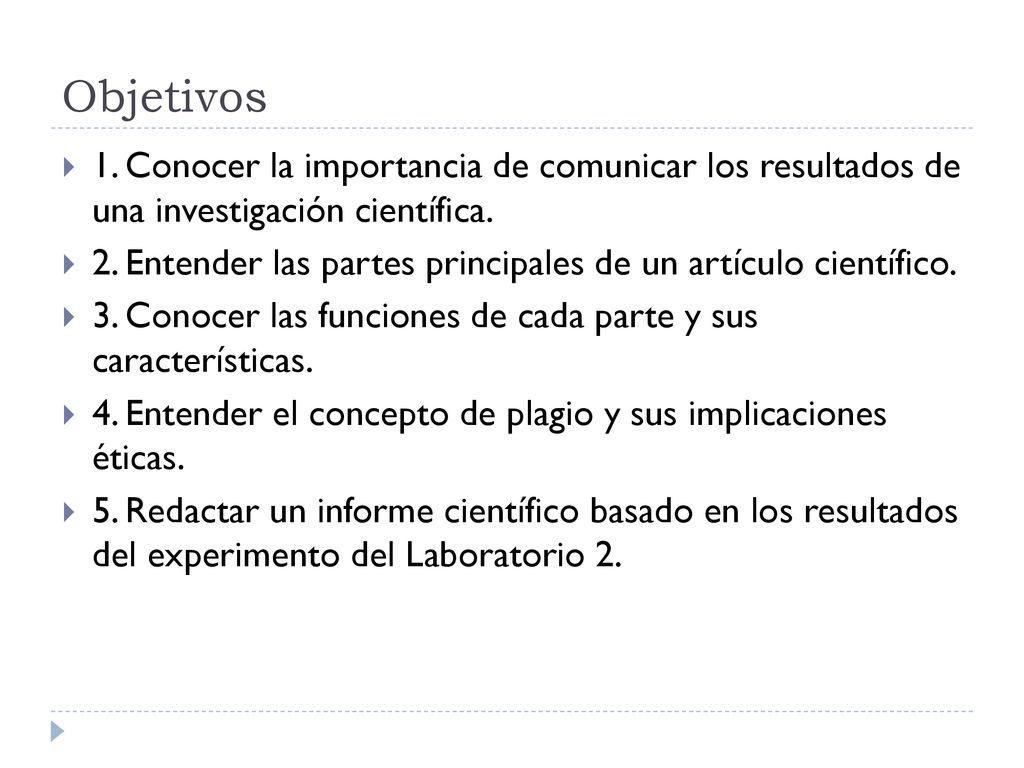 Objetivos

1. Conocer la importancia de comunicar los resultados de una investigación científica.

2. Entender las partes principales de un artículo científico.

3. Conocer las funciones de cada parte y sus características.

4. Entender el concepto de plagio y sus implicaciones éticas.

5. Redactar un informe científico basado en los resultados del experimento del Laboratorio 2.